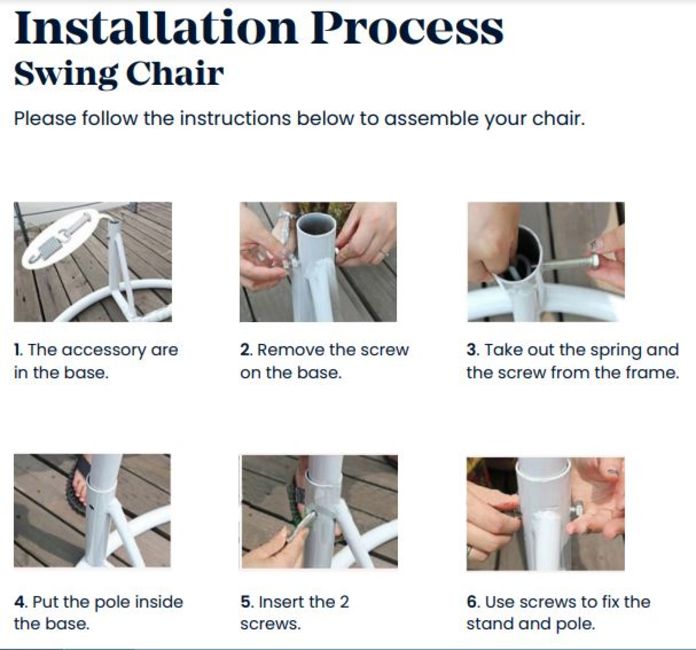 Installation Process
Swing Chair

Please follow the instructions below to assemble your chair.

1. The accessory are in the base.

2. Remove the screw on the base.

3. Take out the spring and the screw from the frame.

4. Put the pole inside the base.

5. Insert the 2 screws.

6. Use screws to fix the stand and pole.